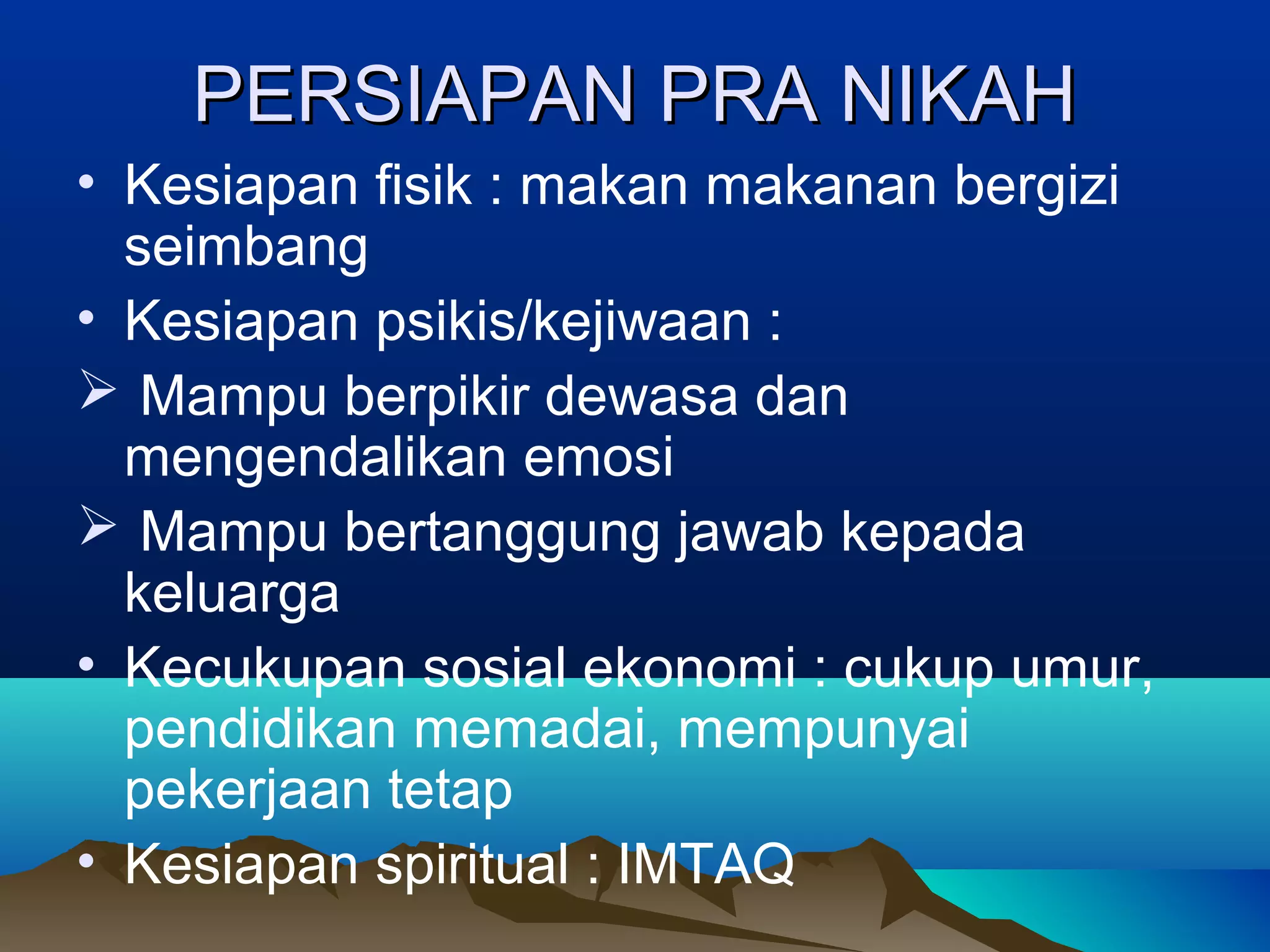 PERSIAPAN PRA NIKAH

• Kesiapan fisik : makan makanan bergizi seimbang
• Kesiapan psikis/kejiwaan :
➢ Mampu berpikir dewasa dan mengendalikan emosi
➢ Mampu bertanggung jawab kepada keluarga
• Kecukupan sosial ekonomi : cukup umur, pendidikan memadai, mempunyai pekerjaan tetap
• Kesiapan spiritual : IMTAQ